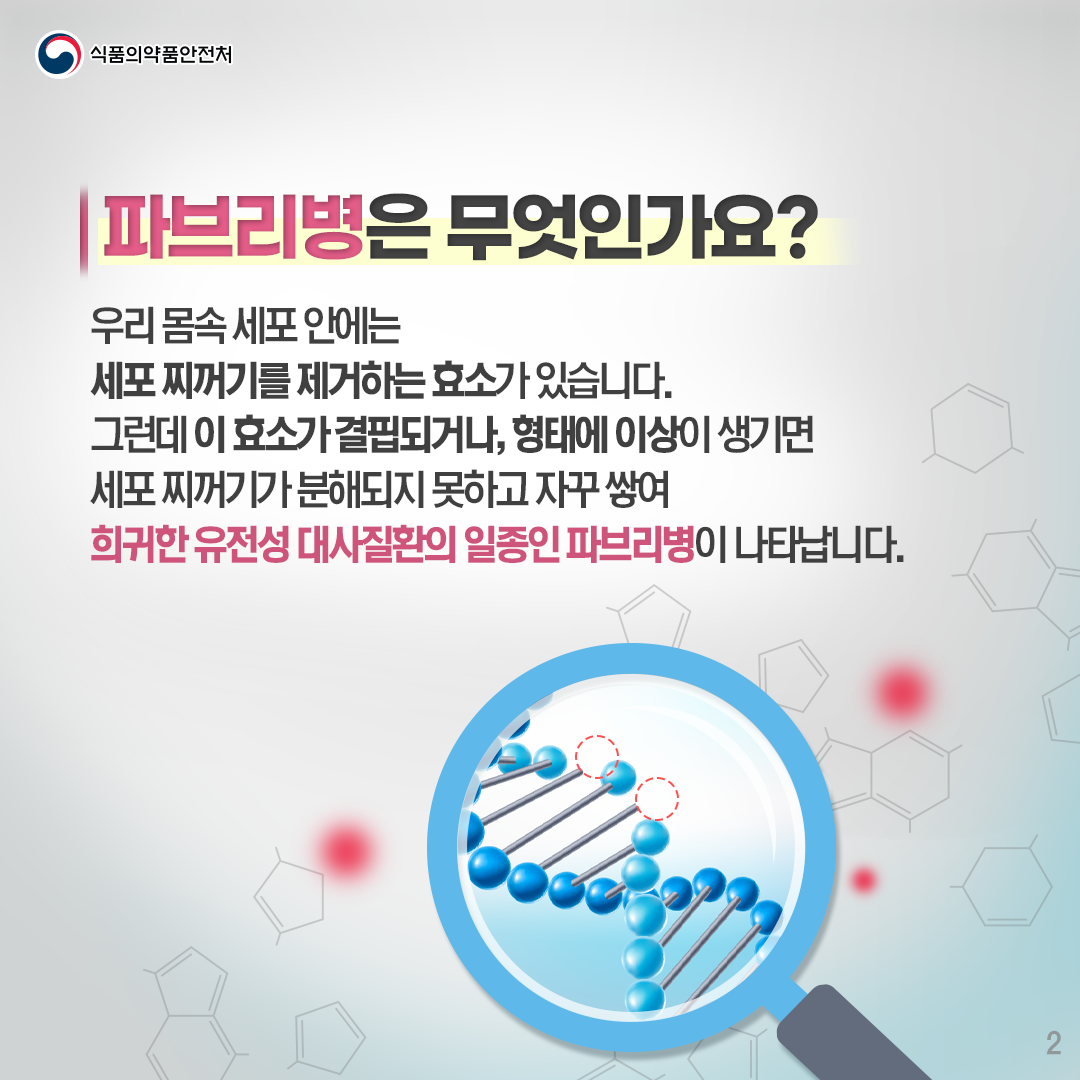 식품의약품안전처

파브리병은 무엇인가요?

우리 몸속 세포 안에는
세포 찌꺼기를 제거하는 효소가 있습니다.
그런데 이 효소가 결핍되거나, 형태에 이상이 생기면
세포 찌꺼기가 분해되지 못하고 자꾸 쌓여
희귀한 유전성 대사질환의 일종인 파브리병이 나타납니다.

2